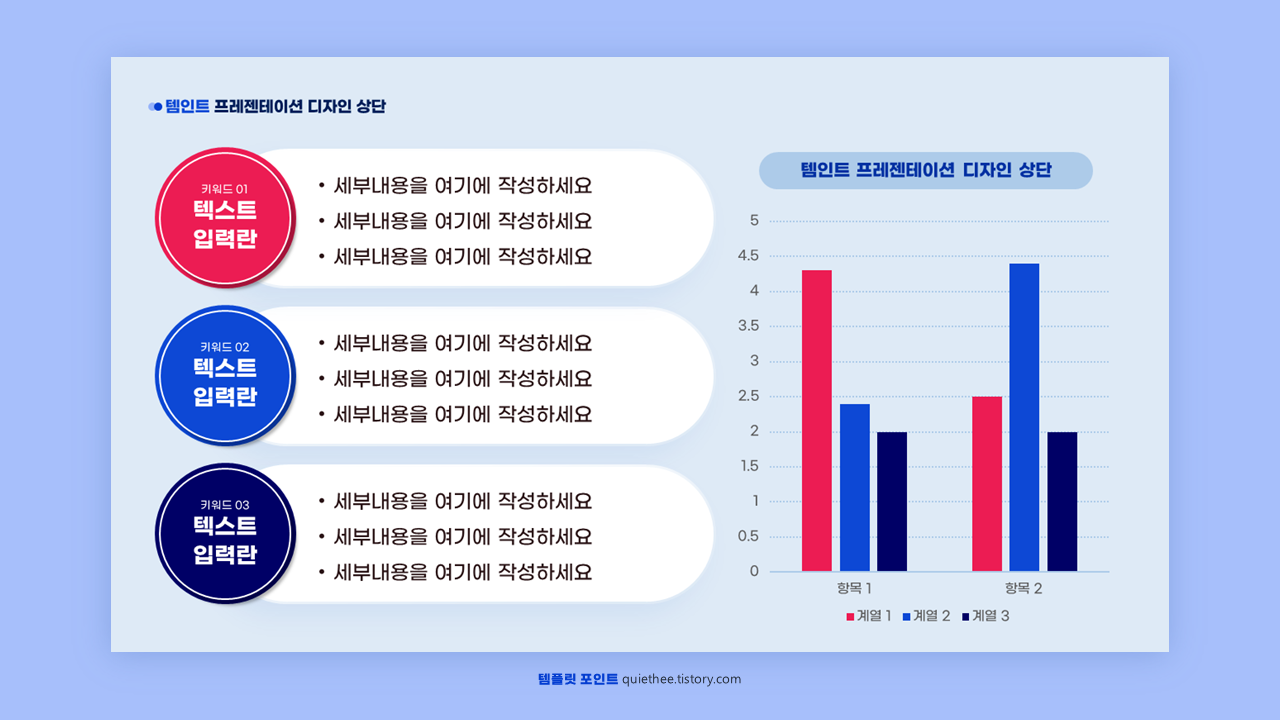 템인트 프레젠테이션 디자인 상단

키워드 01
텍스트
입력란

• 세부내용을 여기에 작성하세요
• 세부내용을 여기에 작성하세요
• 세부내용을 여기에 작성하세요

키워드 02
텍스트
입력란

• 세부내용을 여기에 작성하세요
• 세부내용을 여기에 작성하세요
• 세부내용을 여기에 작성하세요

키워드 03
텍스트
입력란

• 세부내용을 여기에 작성하세요
• 세부내용을 여기에 작성하세요
• 세부내용을 여기에 작성하세요

템인트 프레젠테이션 디자인 상단

5
4.5
4
3.5
3
2.5
2
1.5
1
0.5
0

항목 1
항목 2

계열 1 계열 2 계열 3

템플릿 포인트 quiethee.tistory.com